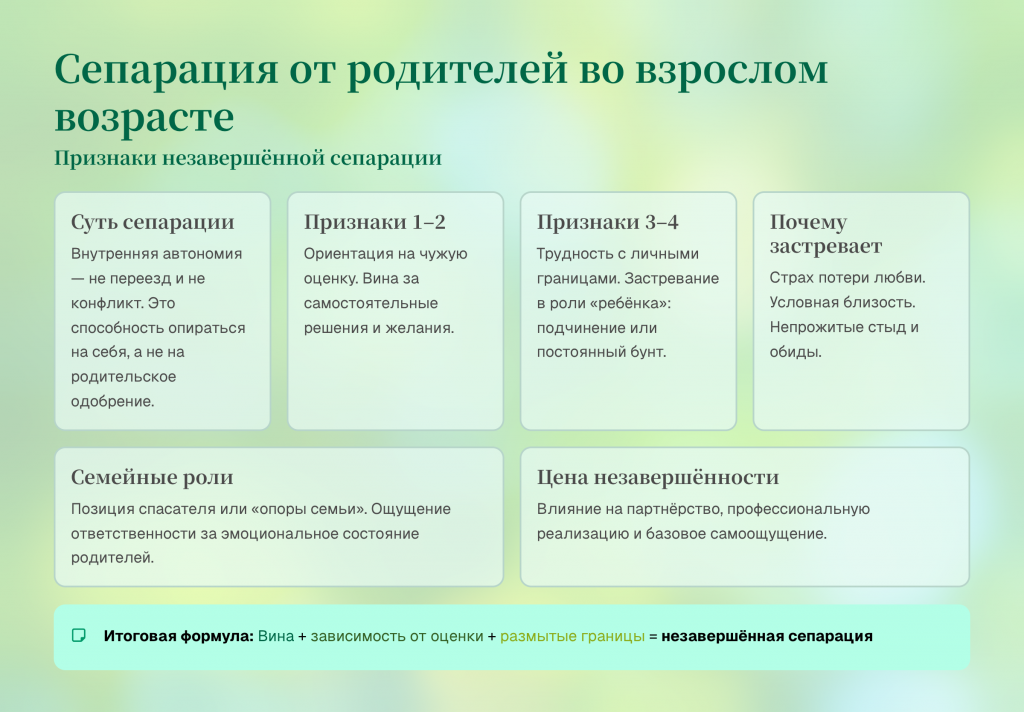 Сепарация от родителей во взрослом возрасте

Признаки незавершённой сепарации

Суть сепарации

Внутренняя автономия — не переезд и не конфликт. Это способность опираться на себя, а не на родительское одобрение.

Признаки 1–2

Ориентация на чужую оценку. Вина за самостоятельные решения и желания.

Признаки 3–4

Трудность с личными границами. Застревание в роли «ребёнка»: подчинение или постоянный бунт.

Почему застревает

Страх потери любви. Условная близость. Непрожитые стыд и обиды.

Семейные роли

Позиция спасателя или «опоры семьи». Ощущение ответственности за эмоциональное состояние родителей.

Цена незавершённости

Влияние на партнёрство, профессиональную реализацию и базовое самоощущение.

Итоговая формула: Вина + зависимость от оценки + размытые границы = незавершённая сепарация